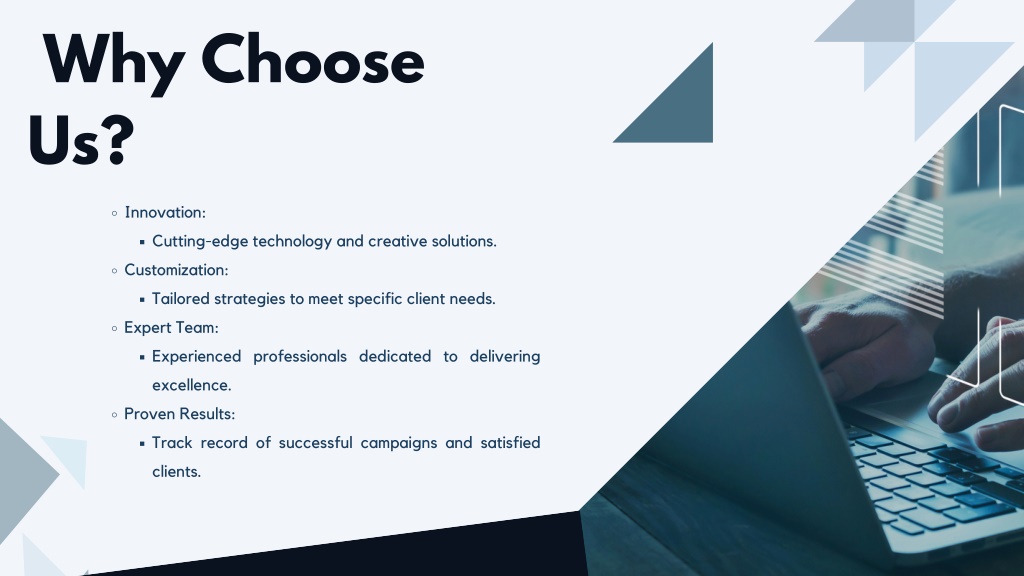 Why Choose Us?

◦ Innovation:
▪ Cutting-edge technology and creative solutions.
◦ Customization:
▪ Tailored strategies to meet specific client needs.
◦ Expert Team:
▪ Experienced professionals dedicated to delivering excellence.
◦ Proven Results:
▪ Track record of successful campaigns and satisfied clients.